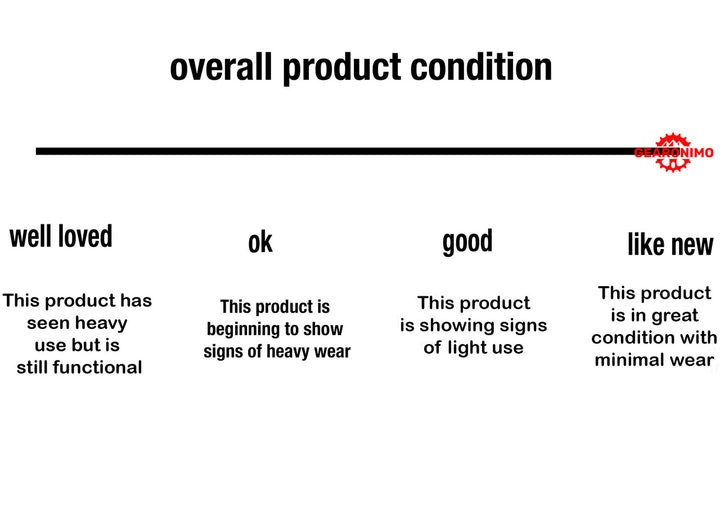 overall product condition

GEARONIMO

well loved

This product has seen heavy use but is still functional

ok

This product is beginning to show signs of heavy wear

good

This product is showing signs of light use

like new

This product is in great condition with minimal wear